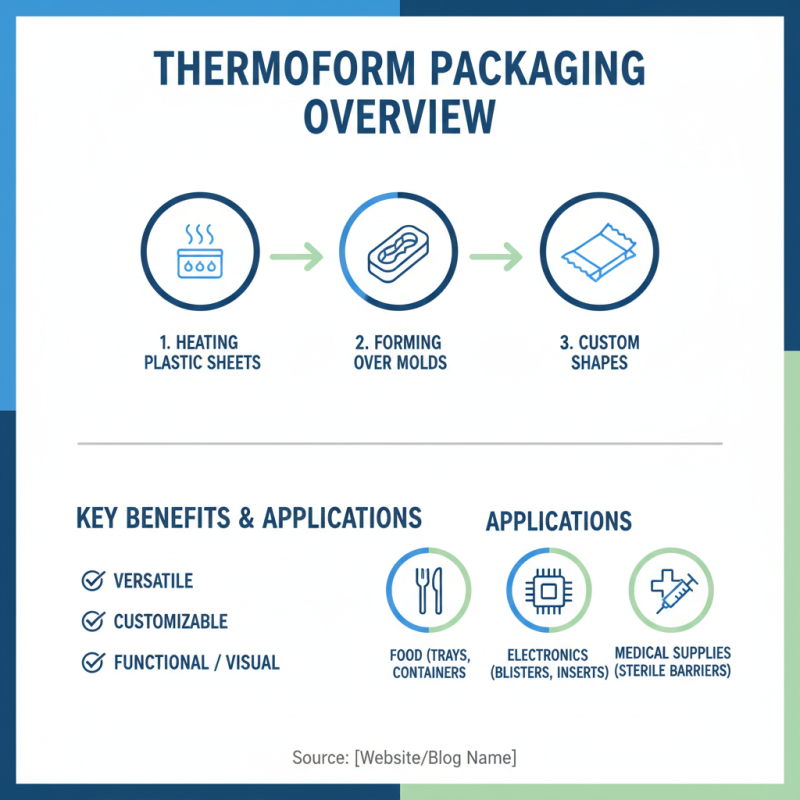 THERMOFORM PACKAGING OVERVIEW

1. HEATING PLASTIC SHEETS

2. FORMING OVER MOLDS

3. CUSTOM SHAPES

KEY BENEFITS & APPLICATIONS

VERSATILE

CUSTOMIZABLE

FUNCTIONAL / VISUAL

APPLICATIONS

FOOD (TRAYS, CONTAINERS

ELECTRONICS (BLISTERS, INSERTS)

MEDICAL SUPPLIES (STERILE BARRIERS)

Source: [Website/Blog Name]